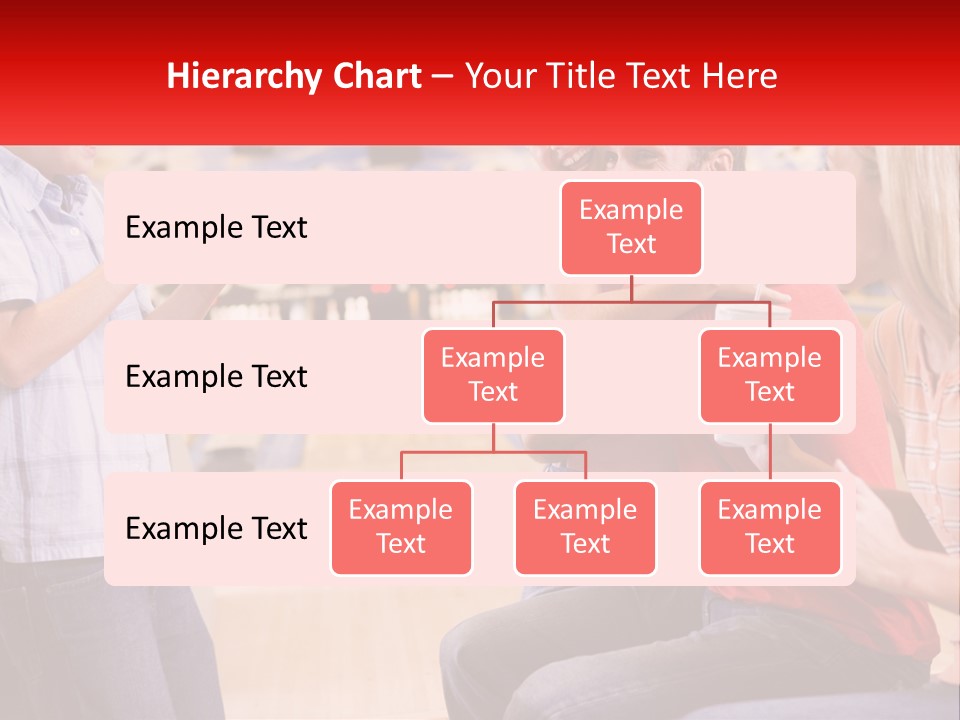 Hierarchy Chart – Your Title Text Here

Example Text

Example Text

Example Text

Example Text

Example Text

Example Text

Example Text

Example Text

Example Text